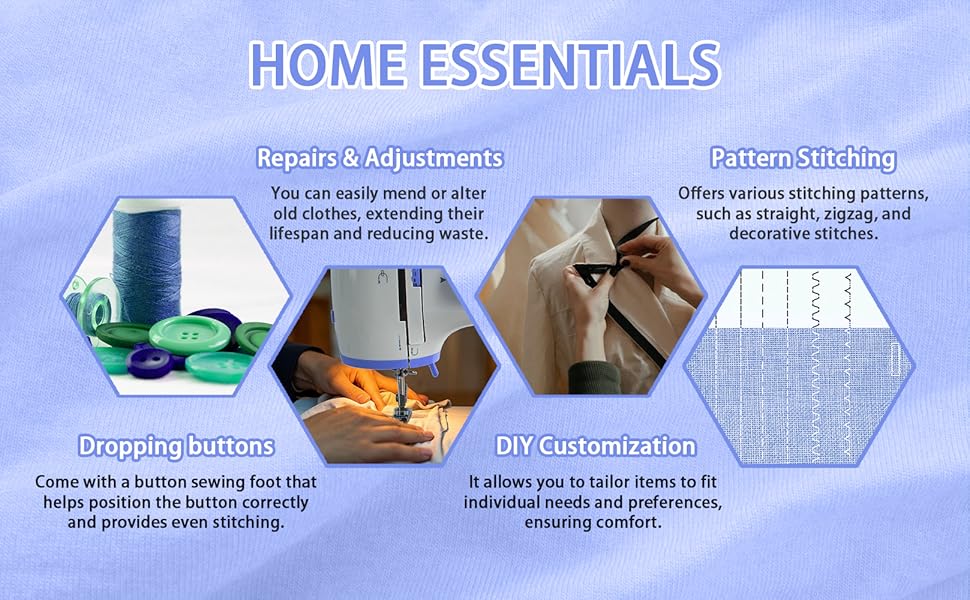 HOME ESSENTIALS

Repairs & Adjustments

You can easily mend or alter old clothes, extending their lifespan and reducing waste.

Pattern Stitching

Offers various stitching patterns, such as straight, zigzag, and decorative stitches.

Dropping buttons

Come with a button sewing foot that helps position the button correctly and provides even stitching.

DIY Customization

It allows you to tailor items to fit individual needs and preferences, ensuring comfort.